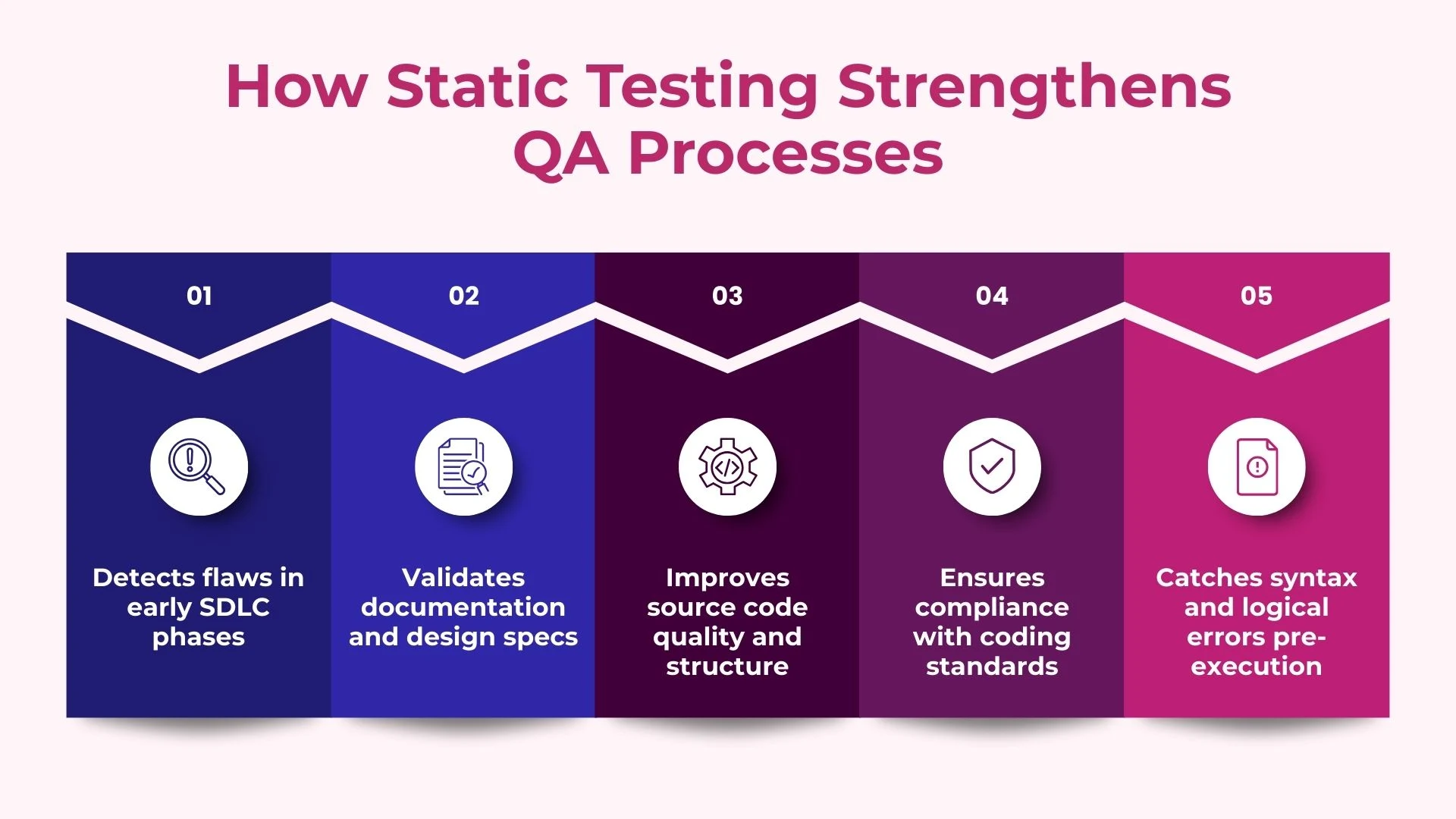 How Static Testing Strengthens QA Processes

01

Detects flaws in early SDLC phases

02

Validates documentation and design specs

03

Improves source code quality and structure

04

Ensures compliance with coding standards

05

Catches syntax and logical errors pre-execution